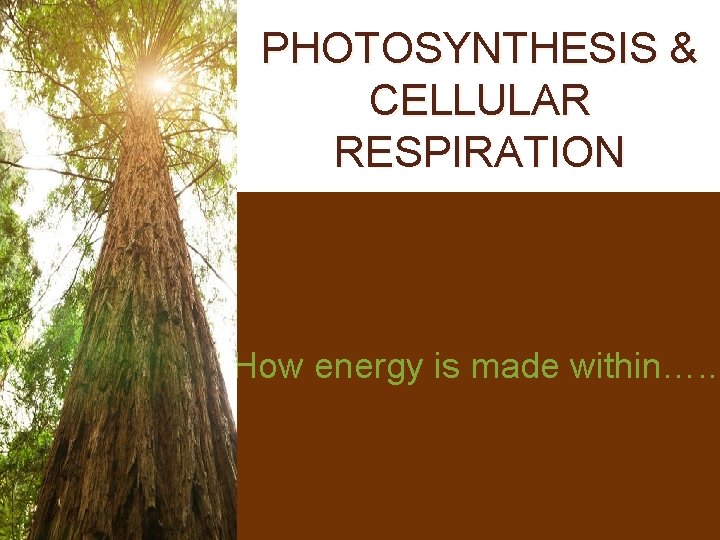 PHOTOSYNTHESIS & CELLULAR RESPIRATION

How energy is made within…..